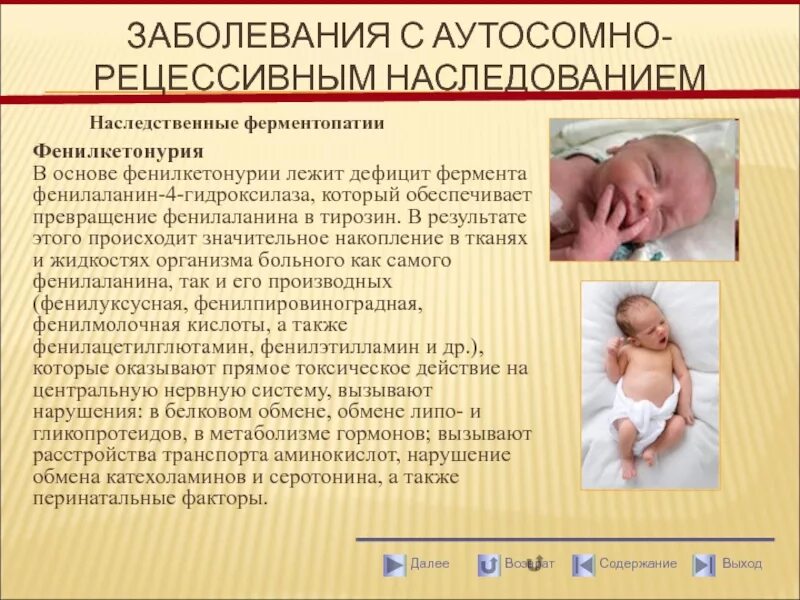 ЗАБОЛЕВАНИЯ С АУТОСОМНО-РЕЦЕССИВНЫМ НАСЛЕДОВАНИЕМ

Наследственные ферментопатии

Фенилкетонурия
В основе фенилкетонурии лежит дефицит фермента фенилаланин-4-гидроксилаза, который обеспечивает превращение фенилаланина в тирозин. В результате этого происходит значительное накопление в тканях и жидкостях организма больного как самого фенилаланина, так и его производных (фенилуксусная, фенилпировиноградная, фенилмолочная кислоты, а также фенилацетилглютамин, фенилэтилламин и др.), которые оказывают прямое токсическое действие на центральную нервную систему, вызывают нарушения: в белковом обмене, обмене липо- и гликопротеидов, в метаболизме гормонов; вызывают расстройства транспорта аминокислот, нарушение обмена катехоламинов и серотонина, а также перинатальные факторы.

Далее Возврат Содержание Выход